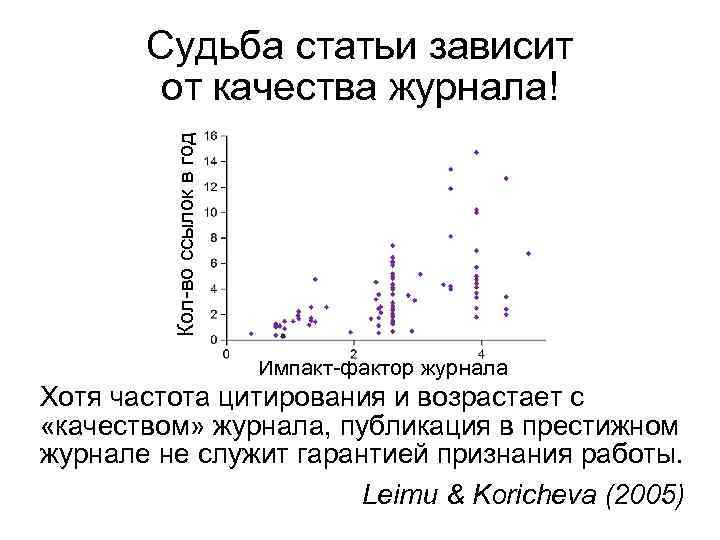 Судьба статьи зависит от качества журнала!

Кол-во ссылок в год

16
14
12
10
8
6
4
2
0

0
2
4

Импакт-фактор журнала

Хотя частота цитирования и возрастает с «качеством» журнала, публикация в престижном журнале не служит гарантией признания работы.

Leimu & Koricheva (2005)